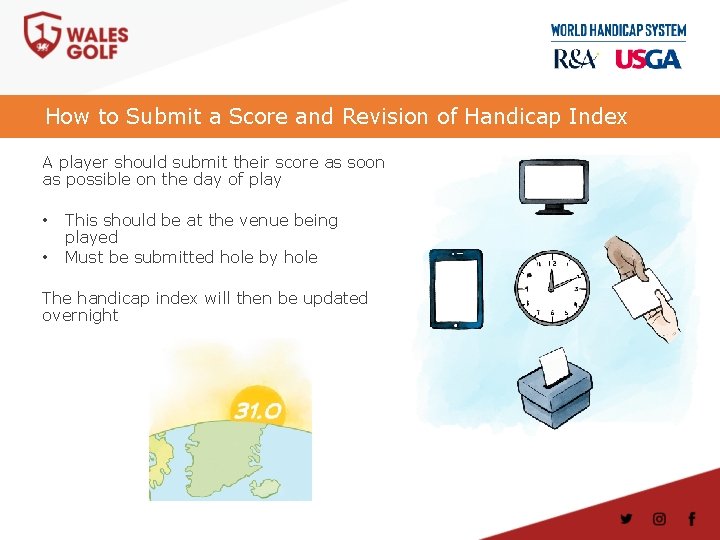 WALES GOLF

WORLD HANDICAP SYSTEM
R&A USGA

How to Submit a Score and Revision of Handicap Index

A player should submit their score as soon as possible on the day of play

• This should be at the venue being played
• Must be submitted hole by hole

The handicap index will then be updated overnight

31.0

12
1
2
3
4
5
6
7
8
9
10
11